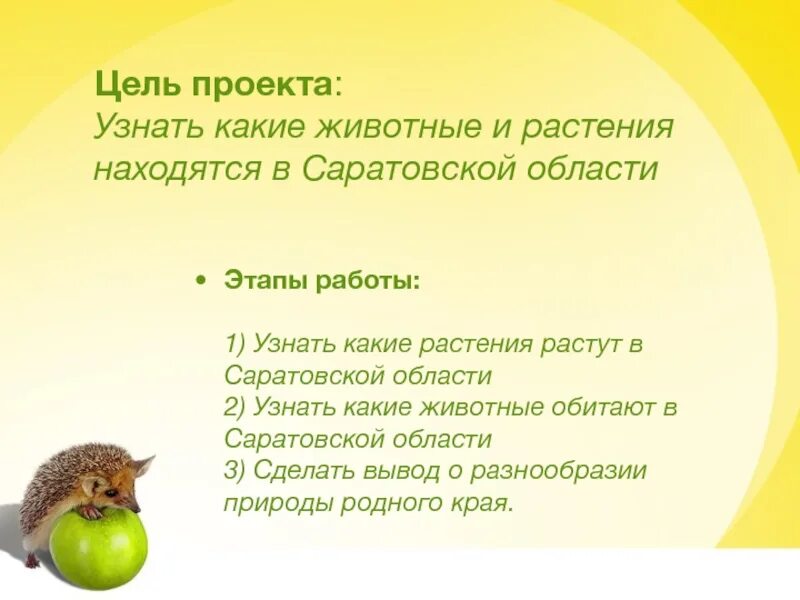 Цель проекта:
Узнать какие животные и растения находятся в Саратовской области

• Этапы работы:

1) Узнать какие растения растут в Саратовской области
2) Узнать какие животные обитают в Саратовской области
3) Сделать вывод о разнообразии природы родного края.